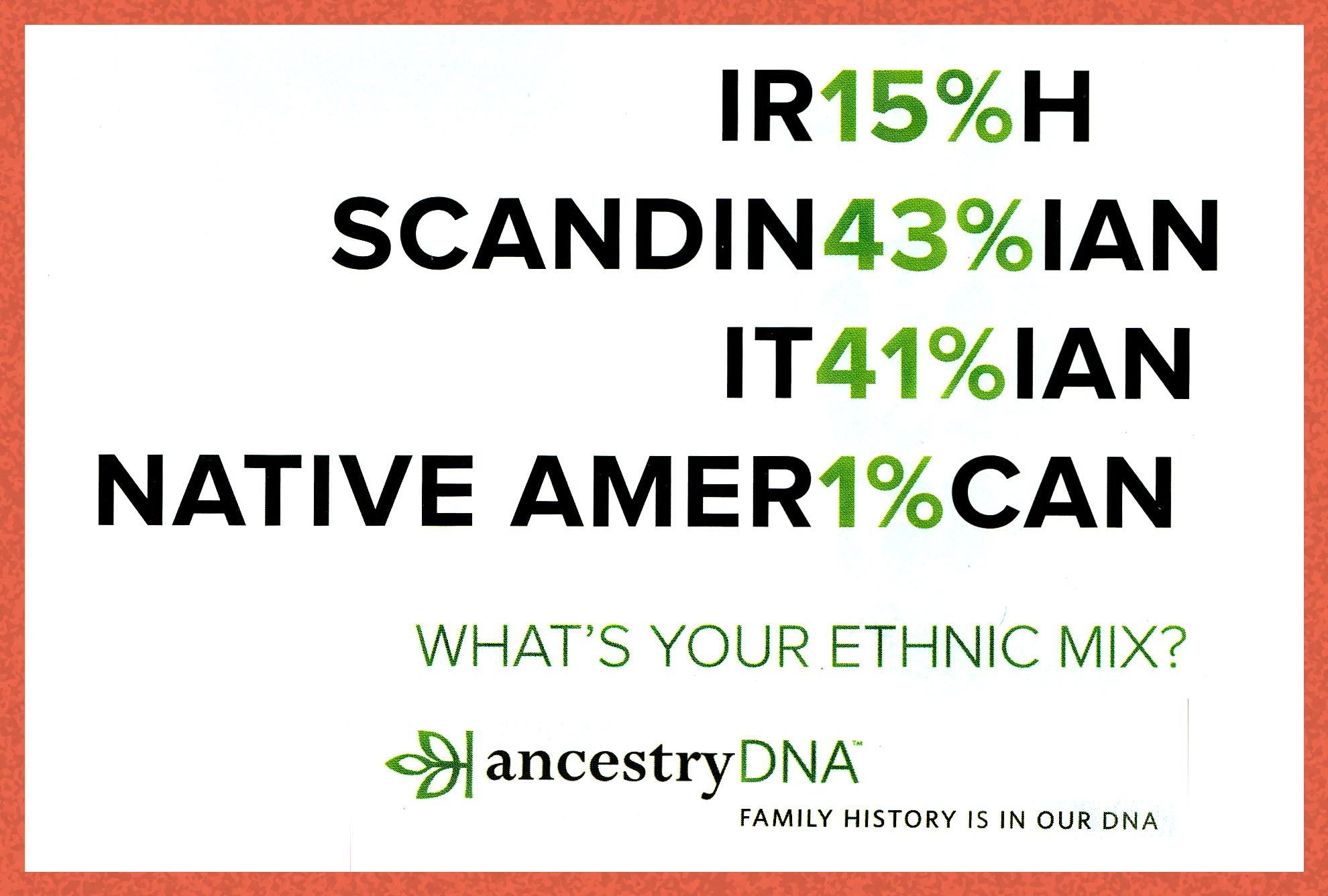 IR15%H
SCANDIN43%IAN
IT41%IAN
NATIVE AMER1%CAN

WHAT'S YOUR ETHNIC MIX?

ancestryDNA™
FAMILY HISTORY IS IN OUR DNA